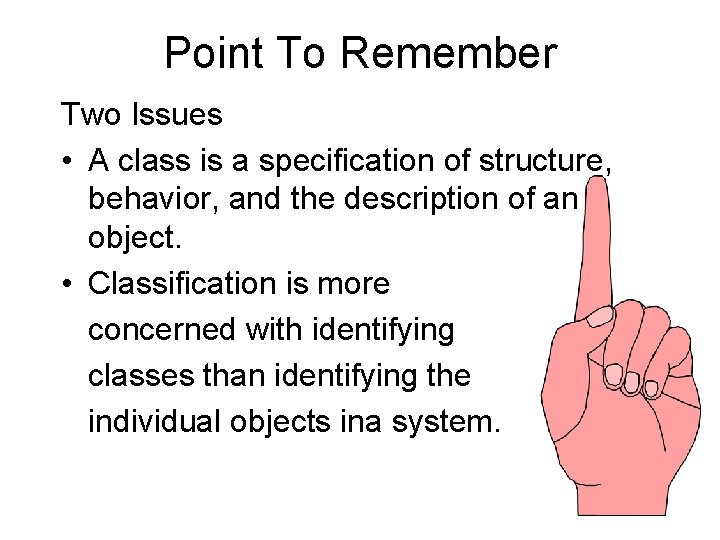 Point To Remember

Two Issues

• A class is a specification of structure, behavior, and the description of an object.

• Classification is more concerned with identifying classes than identifying the individual objects ina system.